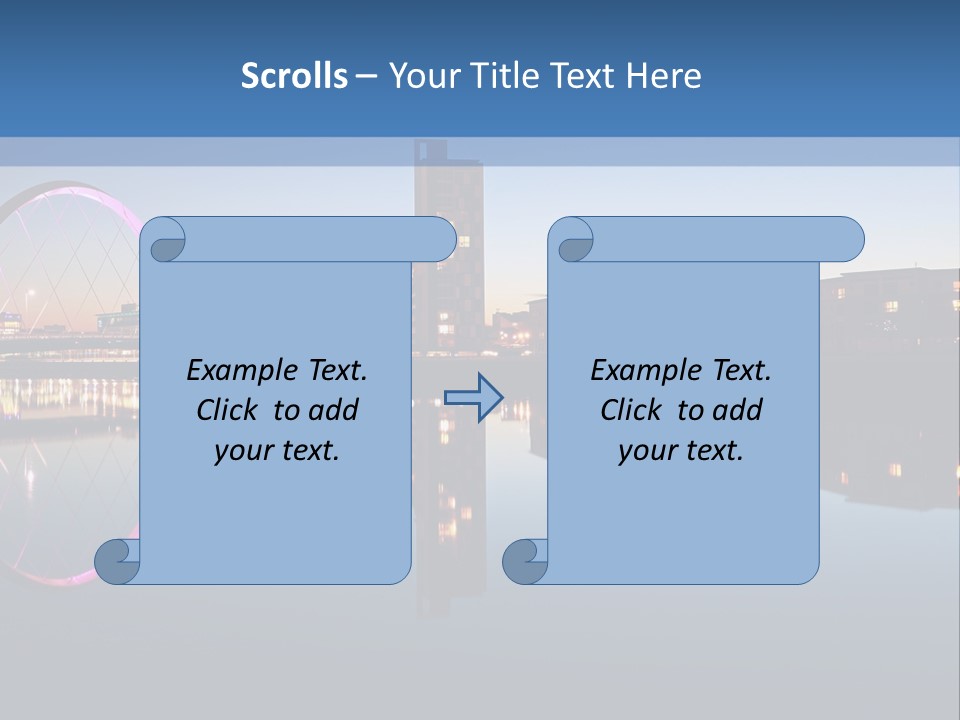 Scrolls – Your Title Text Here

Example Text. Click to add your text.

Example Text. Click to add your text.